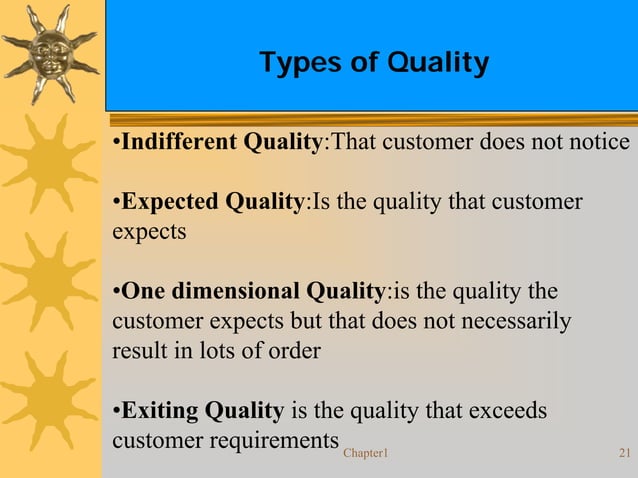 Types of Quality

•Indifferent Quality:That customer does not notice

•Expected Quality:Is the quality that customer expects

•One dimensional Quality:is the quality the customer expects but that does not necessarily result in lots of order

•Exiting Quality is the quality that exceeds customer requirements

Chapter1

21